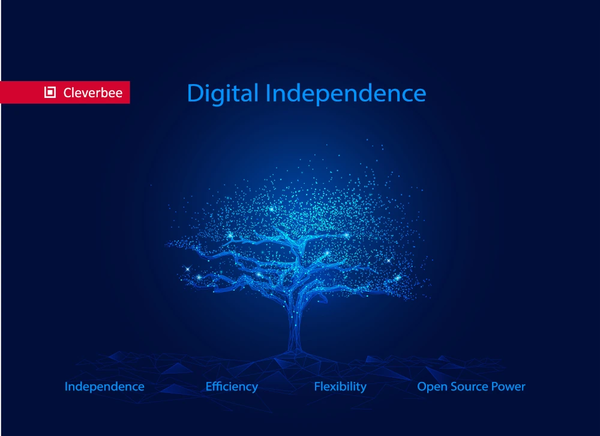 Cleverbee

Digital Independence

Independence Efficiency Flexibility Open Source Power